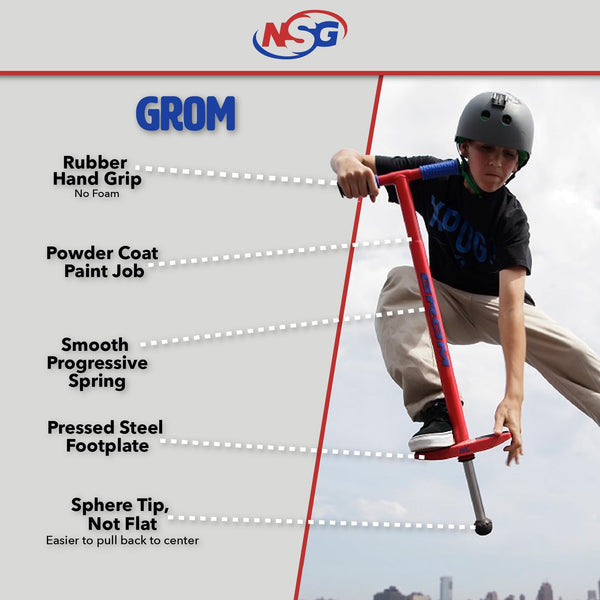 NSG

GROM

Rubber Hand Grip
No Foam

Powder Coat Paint Job

Smooth Progressive Spring

Pressed Steel Footplate

Sphere Tip, Not Flat
Easier to pull back to center

XPOGO

GROM